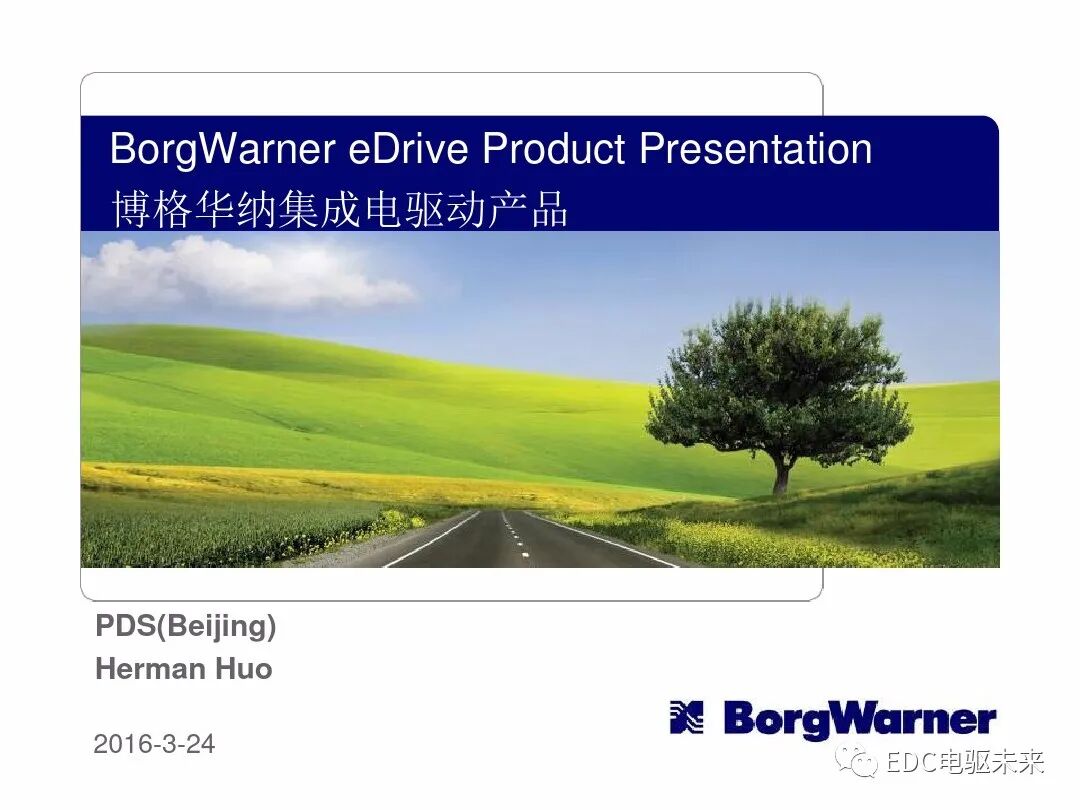 BorgWarner eDrive Product Presentation
博格华纳集成电驱动产品

PDS(Beijing)
Herman Huo

2016-3-24

BorgWarner

EDC电驱未来